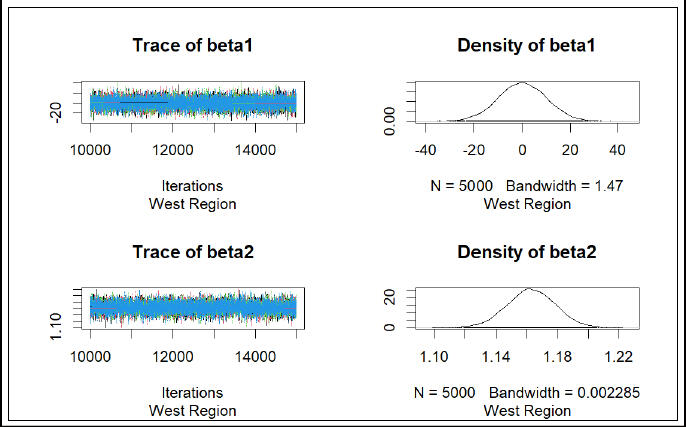 Trace of beta1

-20

10000 12000 14000

Iterations
West Region

Density of beta1

0.00

-40 -20 0 20 40

N = 5000 Bandwidth = 1.47
West Region

Trace of beta2

1.10

10000 12000 14000

Iterations
West Region

Density of beta2

0 20

1.10 1.14 1.18 1.22

N = 5000 Bandwidth = 0.002285
West Region